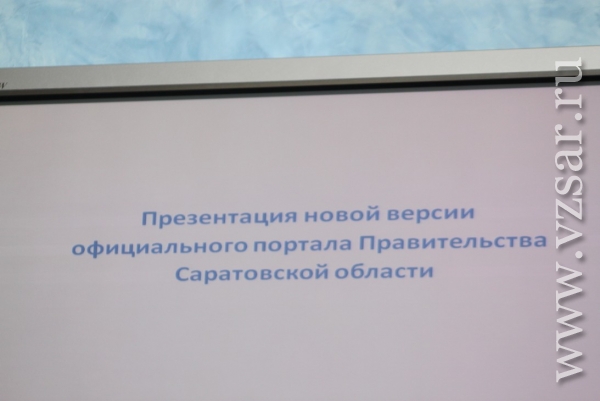 Презентация новой версии официального портала Правительства Саратовской области

www.vzsar.ru